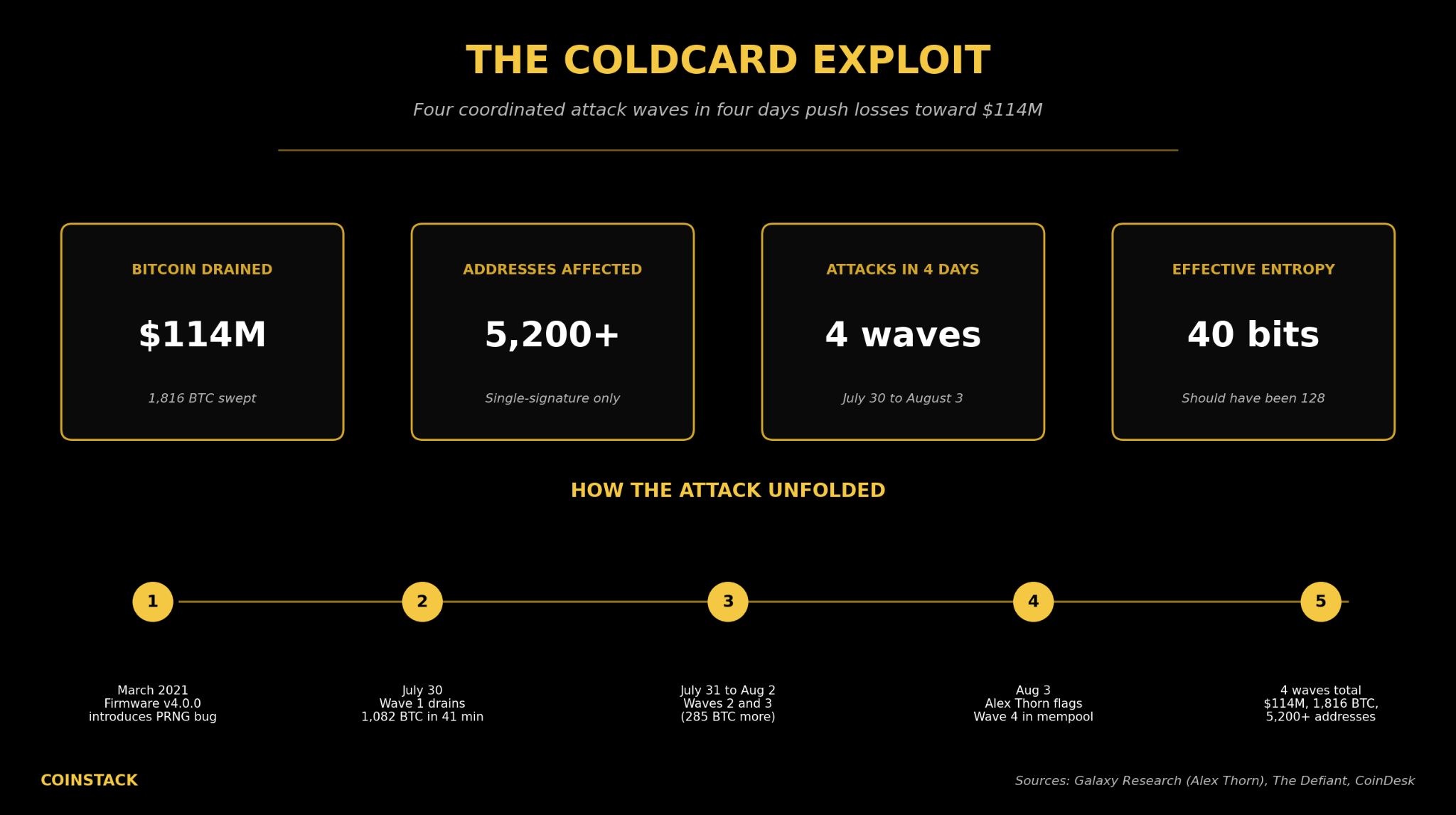 THE COLDCARD EXPLOIT

Four coordinated attack waves in four days push losses toward $114M

BITCOIN DRAINED
$114M
1,816 BTC swept

ADDRESSES AFFECTED
5,200+
Single-signature only

ATTACKS IN 4 DAYS
4 waves
July 30 to August 3

EFFECTIVE ENTROPY
40 bits
Should have been 128

HOW THE ATTACK UNFOLDED

1
March 2021
Firmware v4.0.0
introduces PRNG bug

2
July 30
Wave 1 drains
1,082 BTC in 41 min

3
July 31 to Aug 2
Waves 2 and 3
(285 BTC more)

4
Aug 3
Alex Thorn flags
Wave 4 in mempool

5
4 waves total
$114M, 1,816 BTC,
5,200+ addresses

COINSTACK

Sources: Galaxy Research (Alex Thorn), The Defiant, CoinDesk